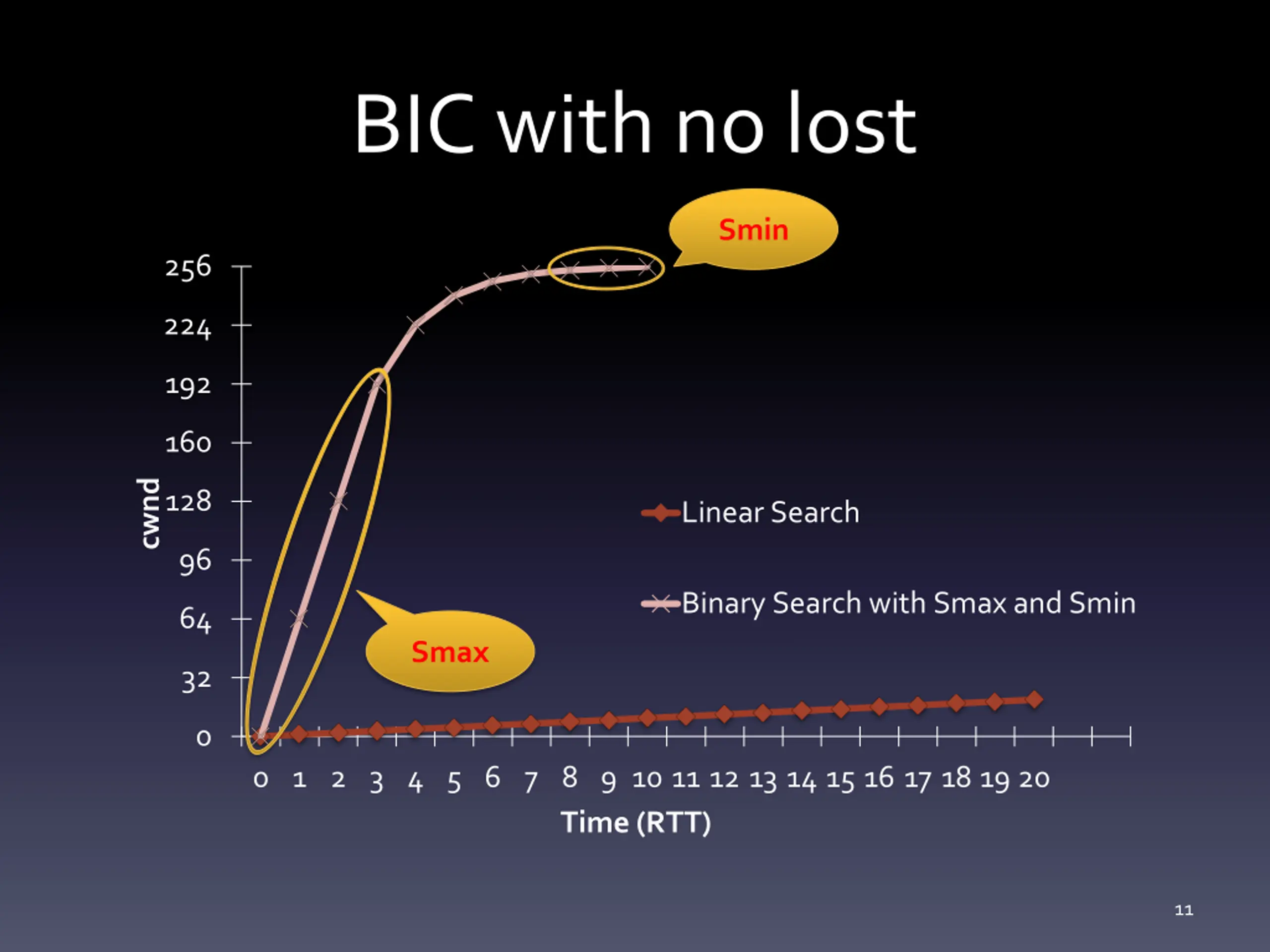 BIC with no lost

Smin

256
224
192
160
128
96
64
32
0

cwnd

Linear Search

Binary Search with Smax and Smin

Smax

0 1 2 3 4 5 6 7 8 9 10 11 12 13 14 15 16 17 18 19 20

Time (RTT)

11